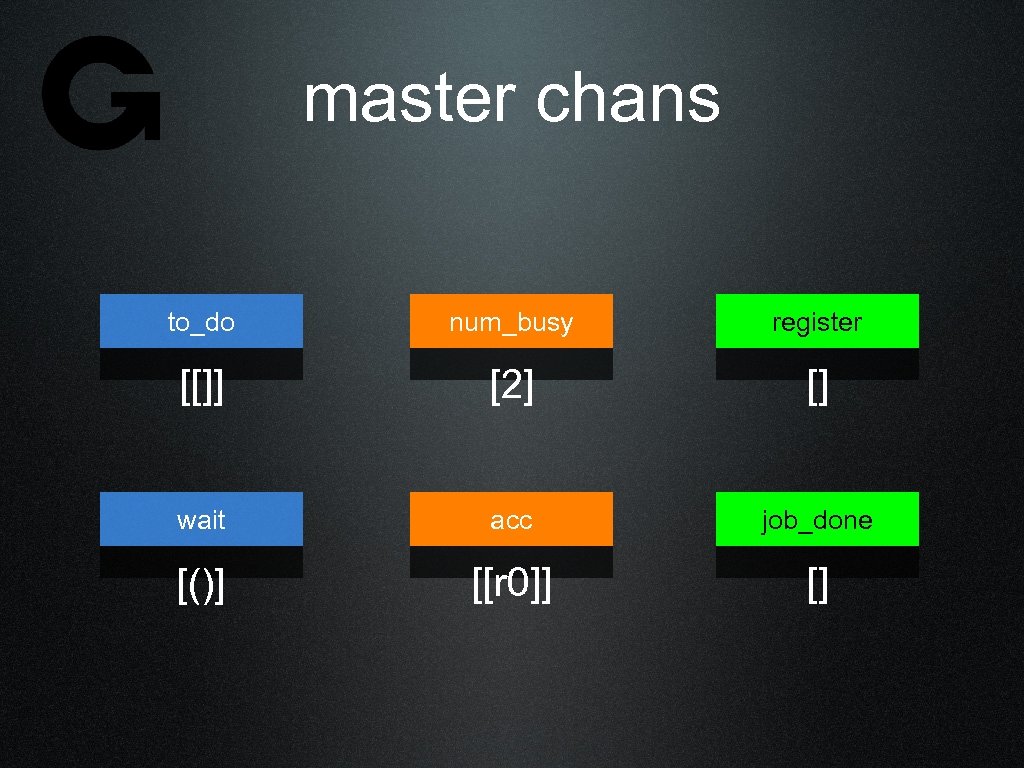 G

master chans

to_do
[[]]

num_busy
[2]

register
[]

wait
[()]

acc
[[r0]]

job_done
[]